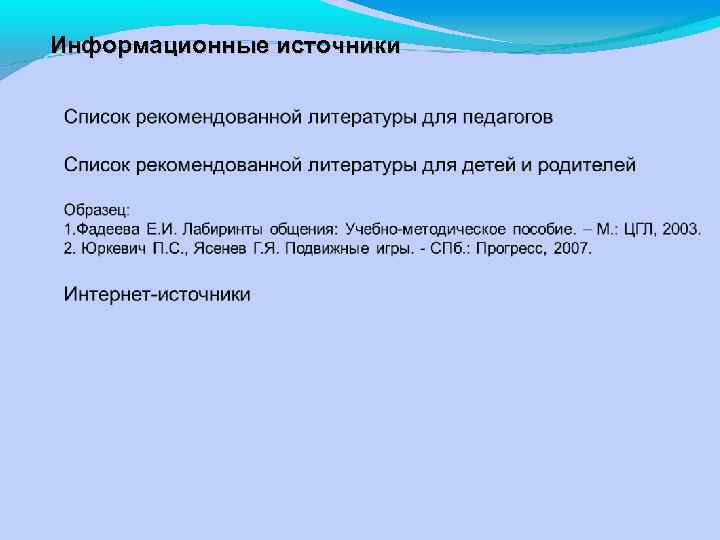 Информационные источники

Список рекомендованной литературы для педагогов

Список рекомендованной литературы для детей и родителей

Образец:
1.Фадеева Е.И. Лабиринты общения: Учебно-методическое пособие. – М.: ЦГЛ, 2003.
2. Юркевич П.С., Ясенев Г.Я. Подвижные игры. - СПб.: Прогресс, 2007.

Интернет-источники